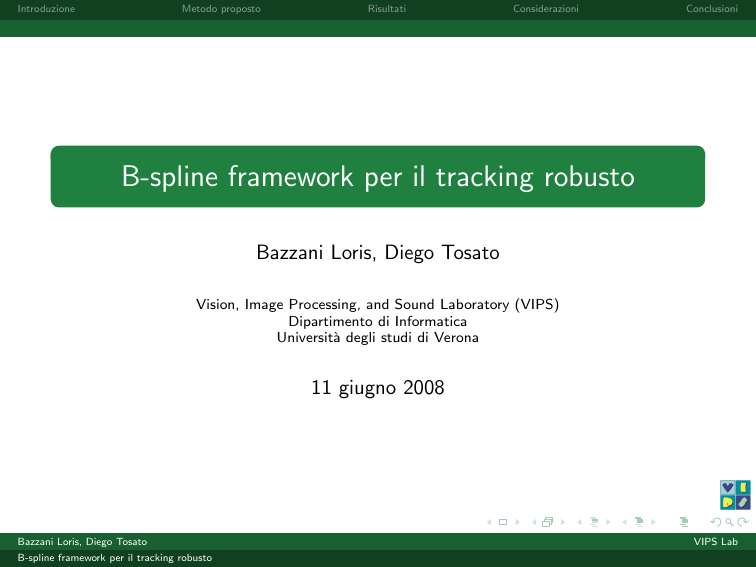 Introduzione Metodo proposto Risultati Considerazioni Conclusioni

B-spline framework per il tracking robusto

Bazzani Loris, Diego Tosato

Vision, Image Processing, and Sound Laboratory (VIPS)
Dipartimento di Informatica
Università degli studi di Verona

11 giugno 2008

Bazzani Loris, Diego Tosato VIPS Lab
B-spline framework per il tracking robusto